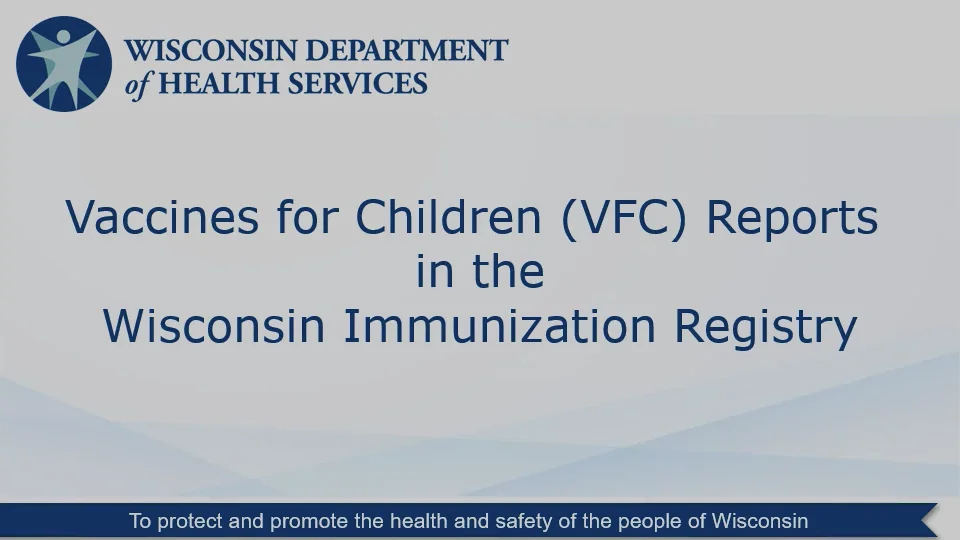 WISCONSIN DEPARTMENT
of HEALTH SERVICES

Vaccines for Children (VFC) Reports in the Wisconsin Immunization Registry

To protect and promote the health and safety of the people of Wisconsin